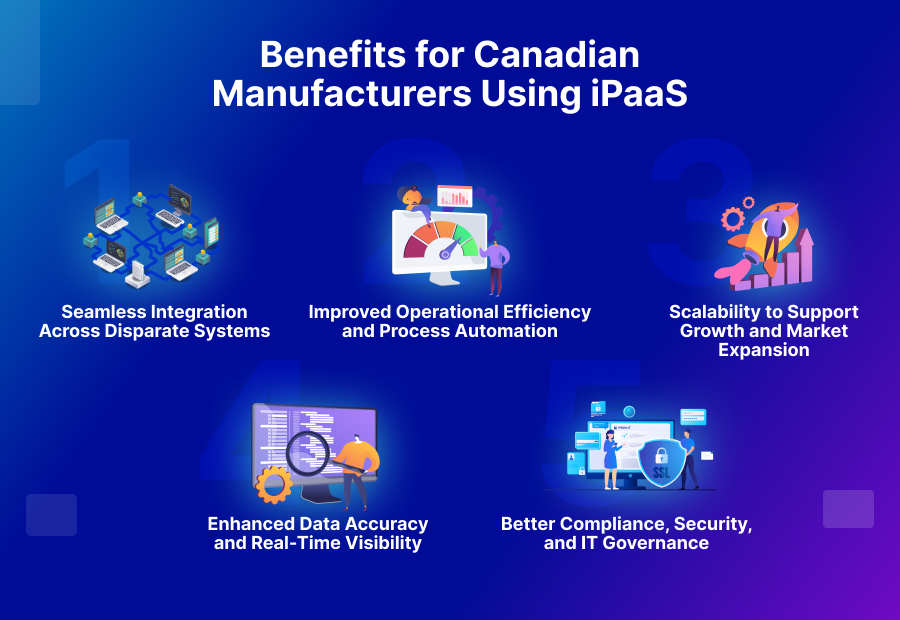 Benefits for Canadian Manufacturers Using iPaaS

1

Seamless Integration Across Disparate Systems

2

Improved Operational Efficiency and Process Automation

3

Scalability to Support Growth and Market Expansion

4

Enhanced Data Accuracy and Real-Time Visibility

5

SSL

Better Compliance, Security, and IT Governance